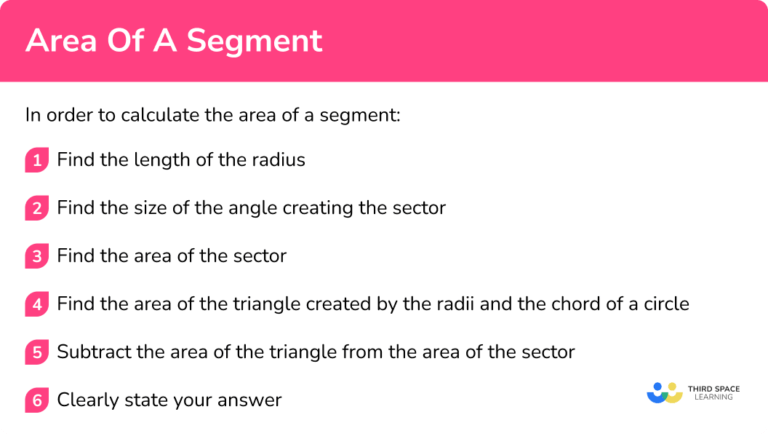 Area Of A Segment

In order to calculate the area of a segment:

1 Find the length of the radius

2 Find the size of the angle creating the sector

3 Find the area of the sector

4 Find the area of the triangle created by the radii and the chord of a circle

5 Subtract the area of the triangle from the area of the sector

6 Clearly state your answer

THIRD SPACE LEARNING